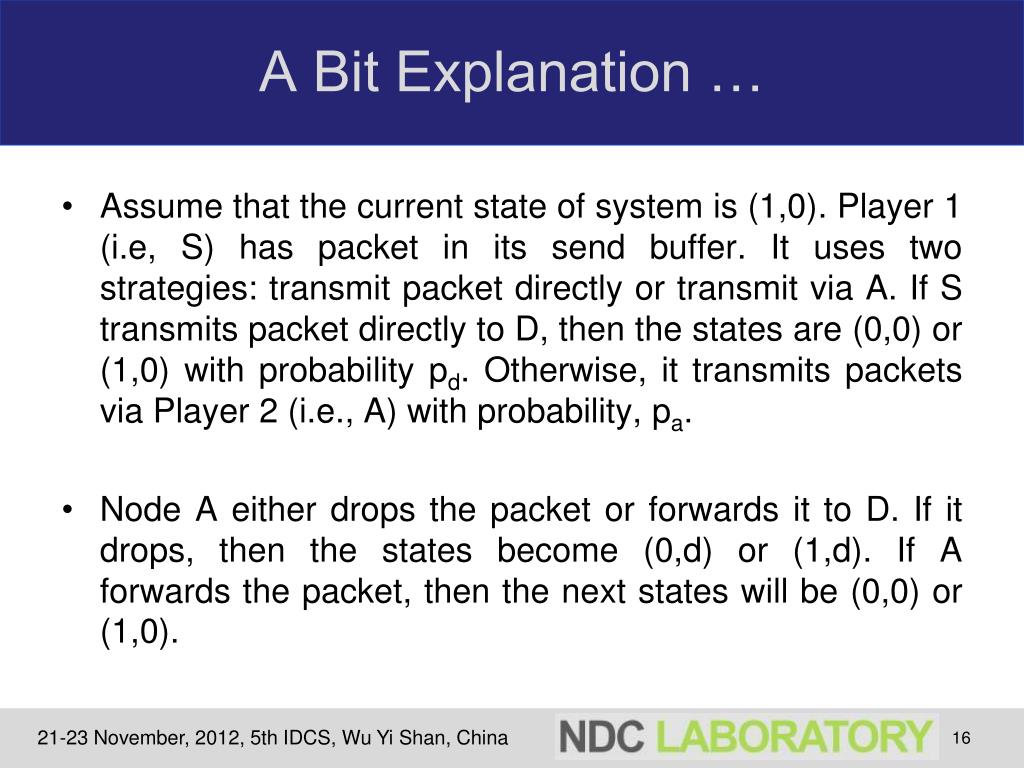 A Bit Explanation …

• Assume that the current state of system is (1,0). Player 1 (i.e, S) has packet in its send buffer. It uses two strategies: transmit packet directly or transmit via A. If S transmits packet directly to D, then the states are (0,0) or (1,0) with probability $p_d$. Otherwise, it transmits packets via Player 2 (i.e., A) with probability, $p_a$.

• Node A either drops the packet or forwards it to D. If it drops, then the states become (0,d) or (1,d). If A forwards the packet, then the next states will be (0,0) or (1,0).

21-23 November, 2012, 5th IDCS, Wu Yi Shan, China

NDC LABORATORY

16